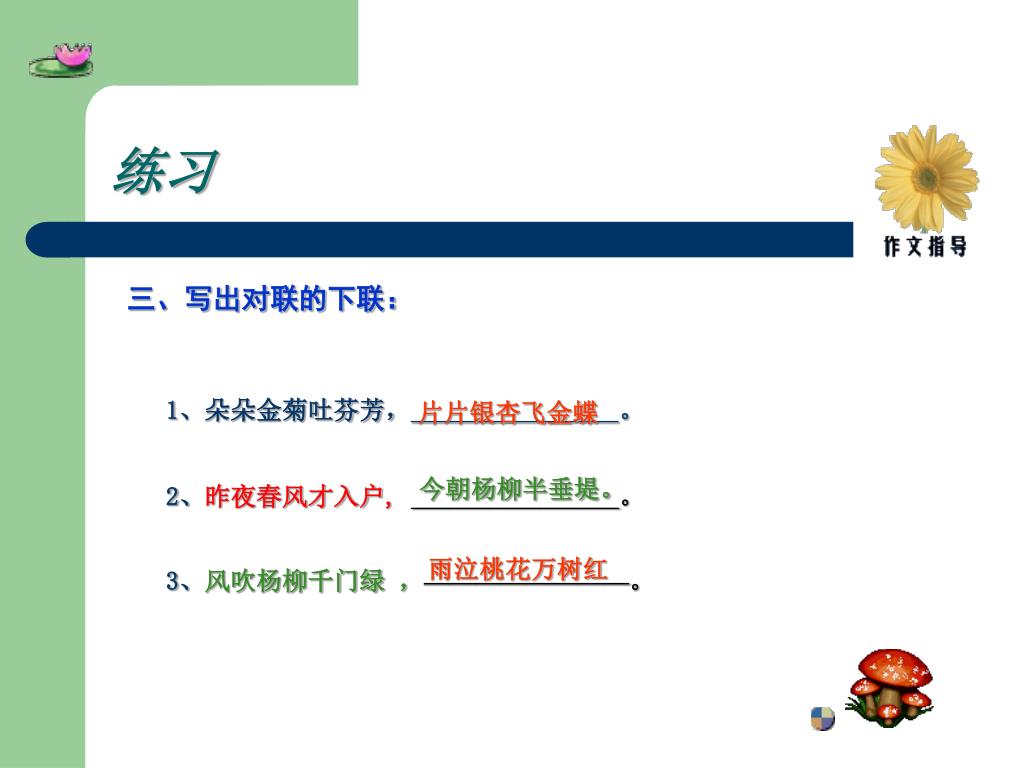 练习

作文指导

三、写出对联的下联：

1、朵朵金菊吐芬芳，片片银杏飞金蝶。

2、昨夜春风才入户，今朝杨柳半垂堤。。

3、风吹杨柳千门绿 ，雨泣桃花万树红。